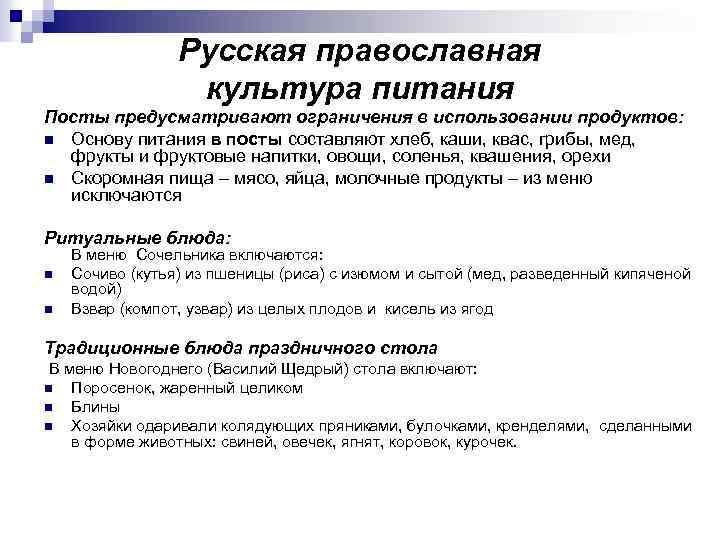 Русская православная культура питания

Посты предусматривают ограничения в использовании продуктов:

Основу питания в посты составляют хлеб, каши, квас, грибы, мед, фрукты и фруктовые напитки, овощи, соленья, квашения, орехи

Скоромная пища – мясо, яйца, молочные продукты – из меню исключаются

Ритуальные блюда:

В меню Сочельника включаются:

Сочиво (кутья) из пшеницы (риса) с изюмом и сытой (мед, разведенный кипяченой водой)

Взвар (компот, узвар) из целых плодов и кисель из ягод

Традиционные блюда праздничного стола

В меню Новогоднего (Василий Щедрый) стола включают:

Поросенок, жаренный целиком

Блины

Хозяйки одаривали колядующих пряниками, булочками, кренделями, сделанными в форме животных: свиней, овечек, ягнят, коровок, курочек.